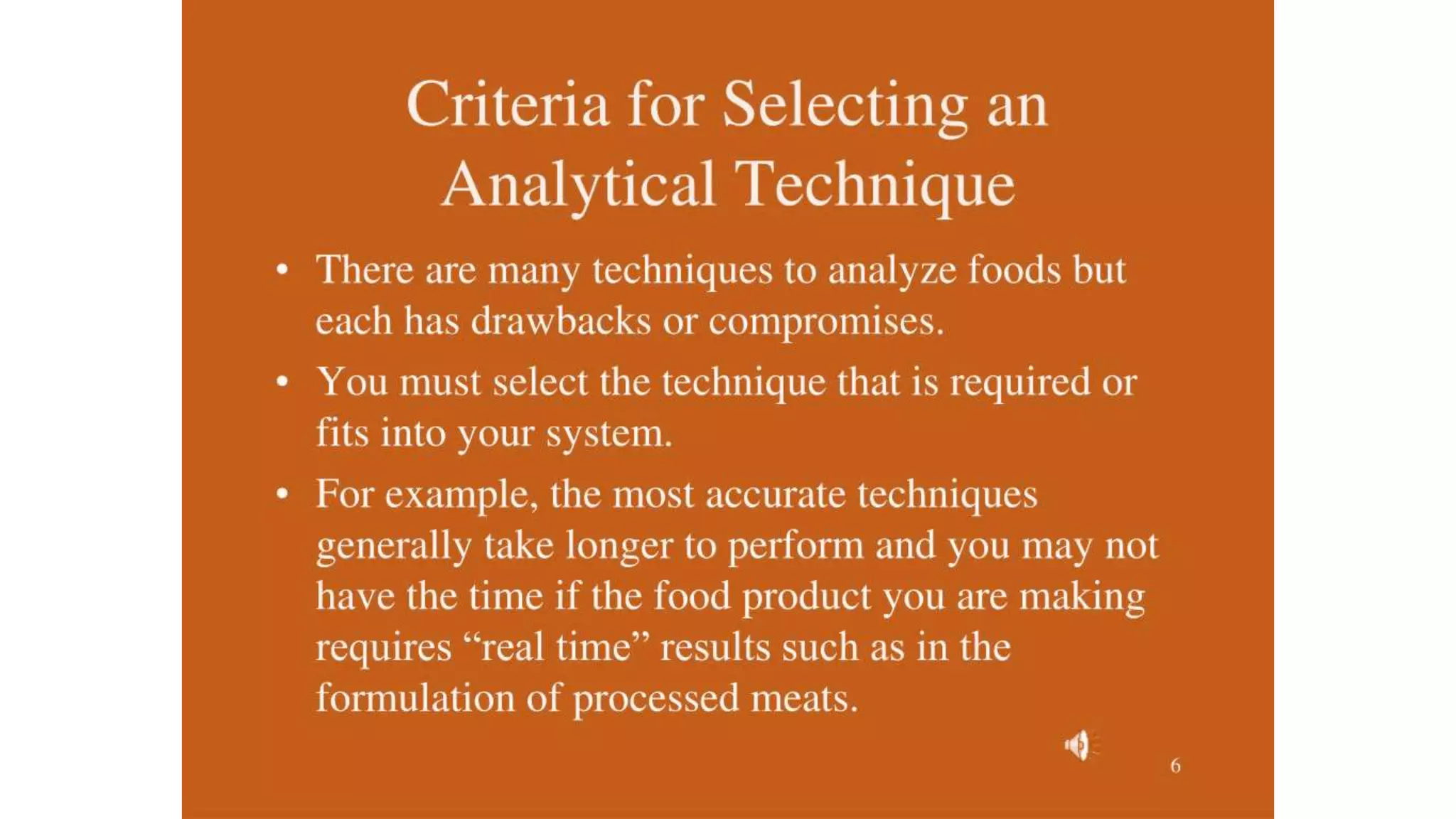 Criteria for Selecting an Analytical Technique

• There are many techniques to analyze foods but each has drawbacks or compromises.

• You must select the technique that is required or fits into your system.

• For example, the most accurate techniques generally take longer to perform and you may not have the time if the food product you are making requires “real time” results such as in the formulation of processed meats.

6